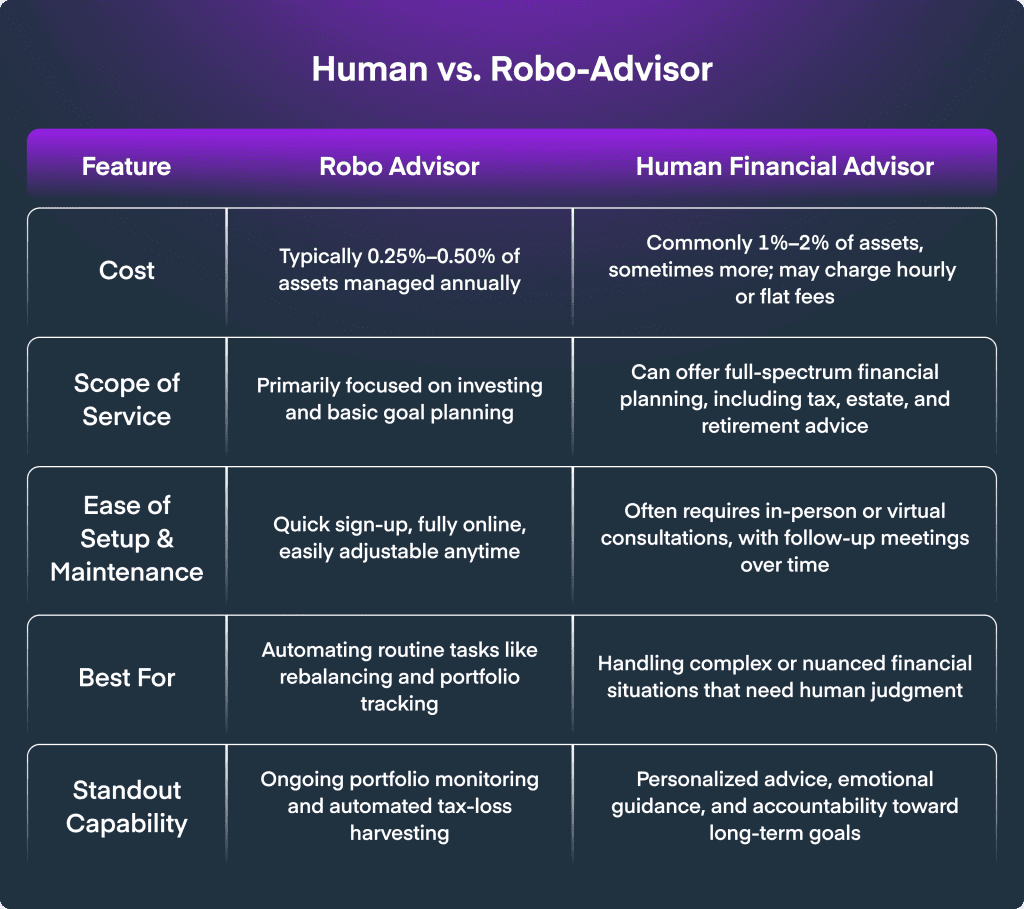 Human vs. Robo-Advisor

| Feature | Robo Advisor | Human Financial Advisor |
|---|---|---|
| Cost | Typically 0.25%–0.50% of assets managed annually | Commonly 1%–2% of assets, sometimes more; may charge hourly or flat fees |
| Scope of Service | Primarily focused on investing and basic goal planning | Can offer full-spectrum financial planning, including tax, estate, and retirement advice |
| Ease of Setup & Maintenance | Quick sign-up, fully online, easily adjustable anytime | Often requires in-person or virtual consultations, with follow-up meetings over time |
| Best For | Automating routine tasks like rebalancing and portfolio tracking | Handling complex or nuanced financial situations that need human judgment |
| Standout Capability | Ongoing portfolio monitoring and automated tax-loss harvesting | Personalized advice, emotional guidance, and accountability toward long-term goals |